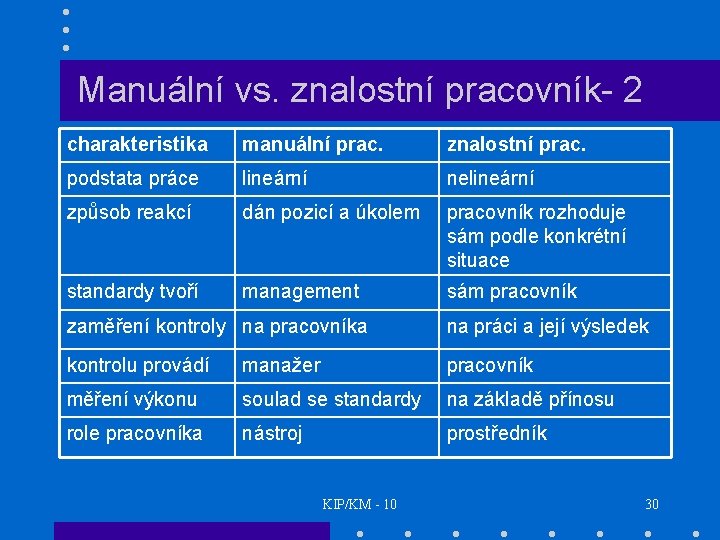 Manuální vs. znalostní pracovník- 2

| charakteristika | manuální prac. | znalostní prac. |
|---|---|---|
| podstata práce | lineární | nelineární |
| způsob reakcí | dán pozicí a úkolem | pracovník rozhoduje sám podle konkrétní situace |
| standardy tvoří | management | sám pracovník |
| zaměření kontroly | na pracovníka | na práci a její výsledek |
| kontrolu provádí | manažer | pracovník |
| měření výkonu | soulad se standardy | na základě přínosu |
| role pracovníka | nástroj | prostředník |

KIP/KM - 10

30